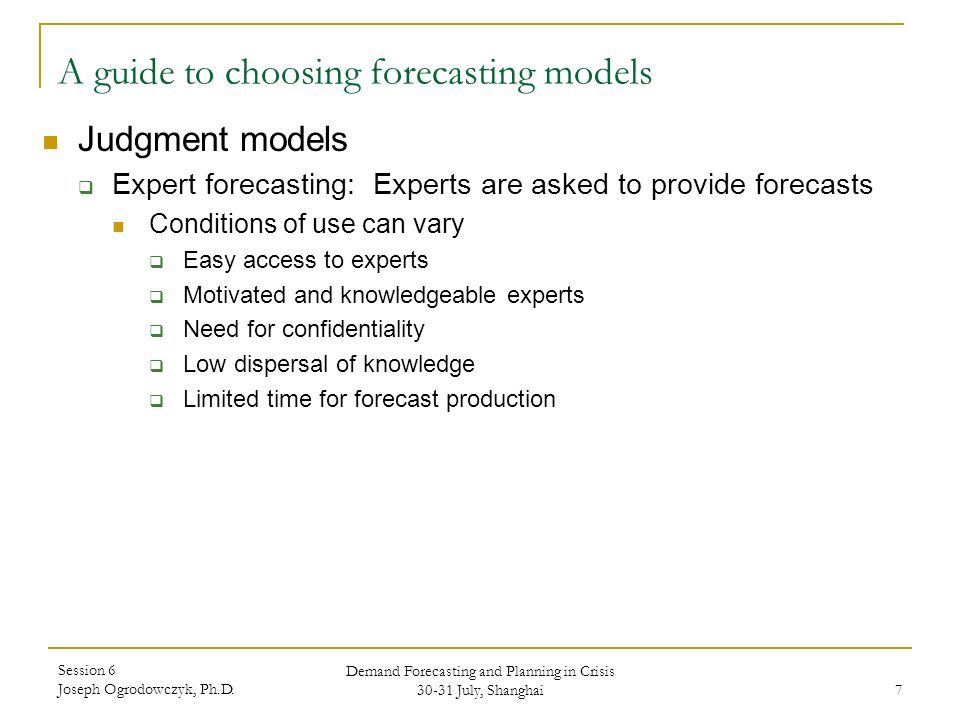 A guide to choosing forecasting models

Judgment models

Expert forecasting: Experts are asked to provide forecasts

Conditions of use can vary

Easy access to experts

Motivated and knowledgeable experts

Need for confidentiality

Low dispersal of knowledge

Limited time for forecast production

Session 6
Joseph Ogrodowczyk, Ph.D.

Demand Forecasting and Planning in Crisis
30-31 July, Shanghai

7